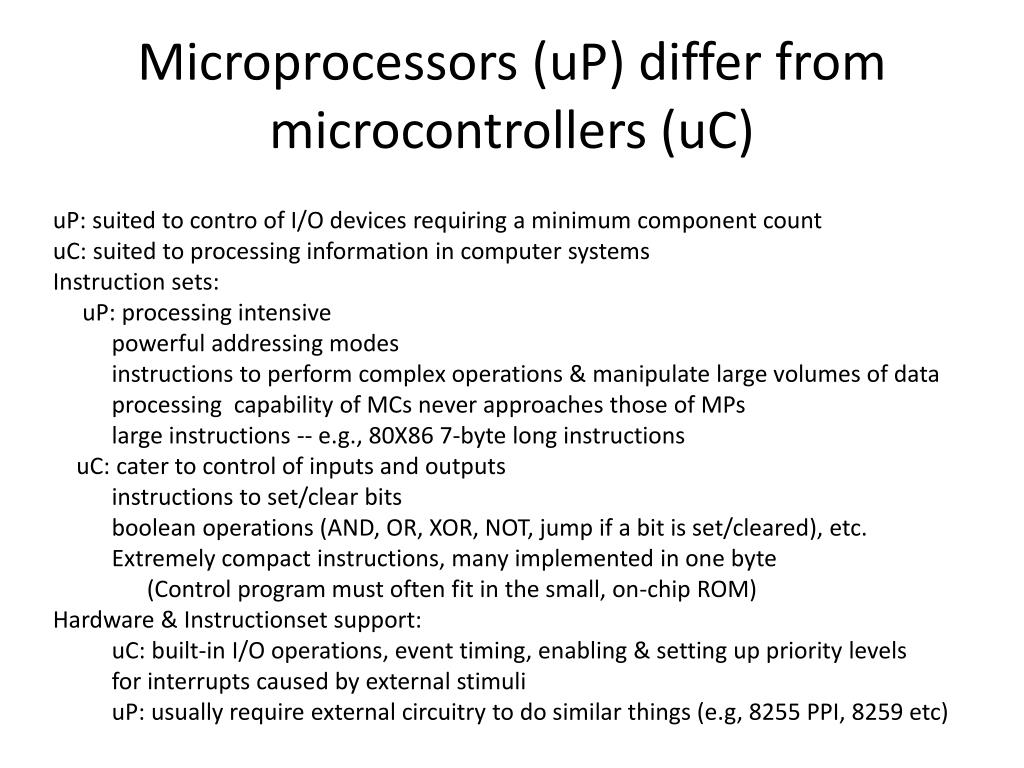 Microprocessors (uP) differ from microcontrollers (uC)

uP: suited to contro of I/O devices requiring a minimum component count
uC: suited to processing information in computer systems
Instruction sets:
uP: processing intensive
powerful addressing modes
instructions to perform complex operations & manipulate large volumes of data
processing capability of MCs never approaches those of MPs
large instructions -- e.g., 80X86 7-byte long instructions
uC: cater to control of inputs and outputs
instructions to set/clear bits
boolean operations (AND, OR, XOR, NOT, jump if a bit is set/cleared), etc.
Extremely compact instructions, many implemented in one byte
(Control program must often fit in the small, on-chip ROM)
Hardware & Instructionset support:
uC: built-in I/O operations, event timing, enabling & setting up priority levels
for interrupts caused by external stimuli
uP: usually require external circuitry to do similar things (e.g, 8255 PPI, 8259 etc)